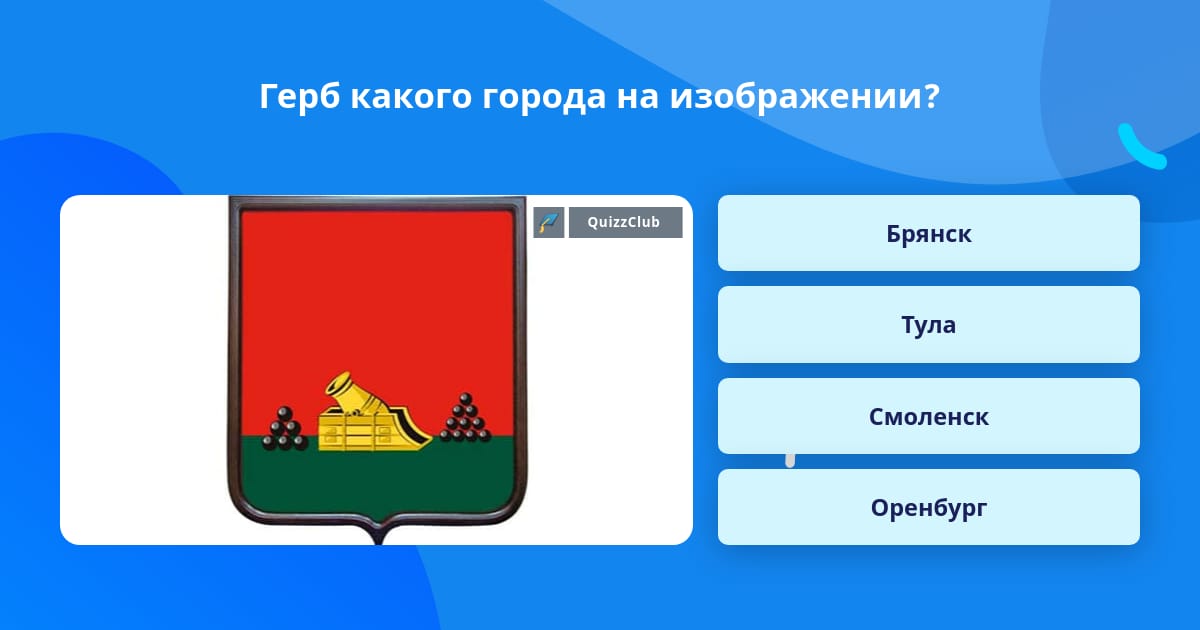 Герб какого города на изображении?

QuizzClub

Брянск

Тула

Смоленск

Оренбург